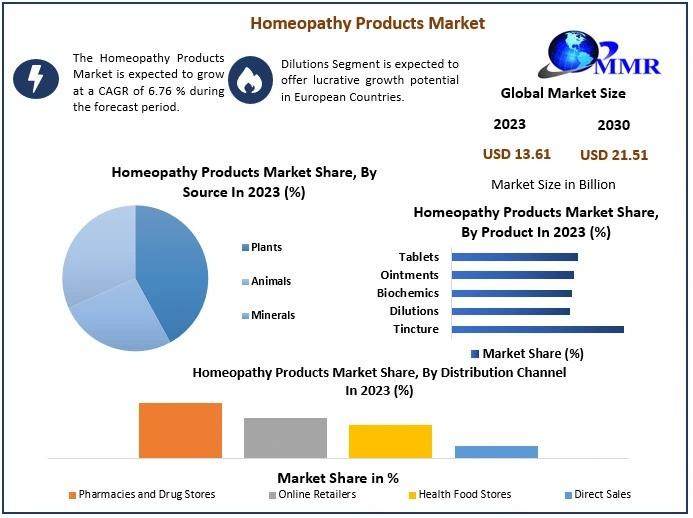 Homeopathy Products Market

The Homeopathy Products Market is expected to grow at a CAGR of 6.76 % during the forecast period.

Dilutions Segment is expected to offer lucrative growth potential in European Countries.

MMR

Global Market Size

2023

2030

USD 13.61

USD 21.51

Market Size in Billion

Homeopathy Products Market Share, By Source In 2023 (%)

Plants

Animals

Minerals

Homeopathy Products Market Share, By Product In 2023 (%)

Tablets

Ointments

Biochemics

Dilutions

Tincture

Market Share (%)

Homeopathy Products Market Share, By Distribution Channel In 2023 (%)

Market Share in %

Pharmacies and Drug Stores

Online Retailers

Health Food Stores

Direct Sales